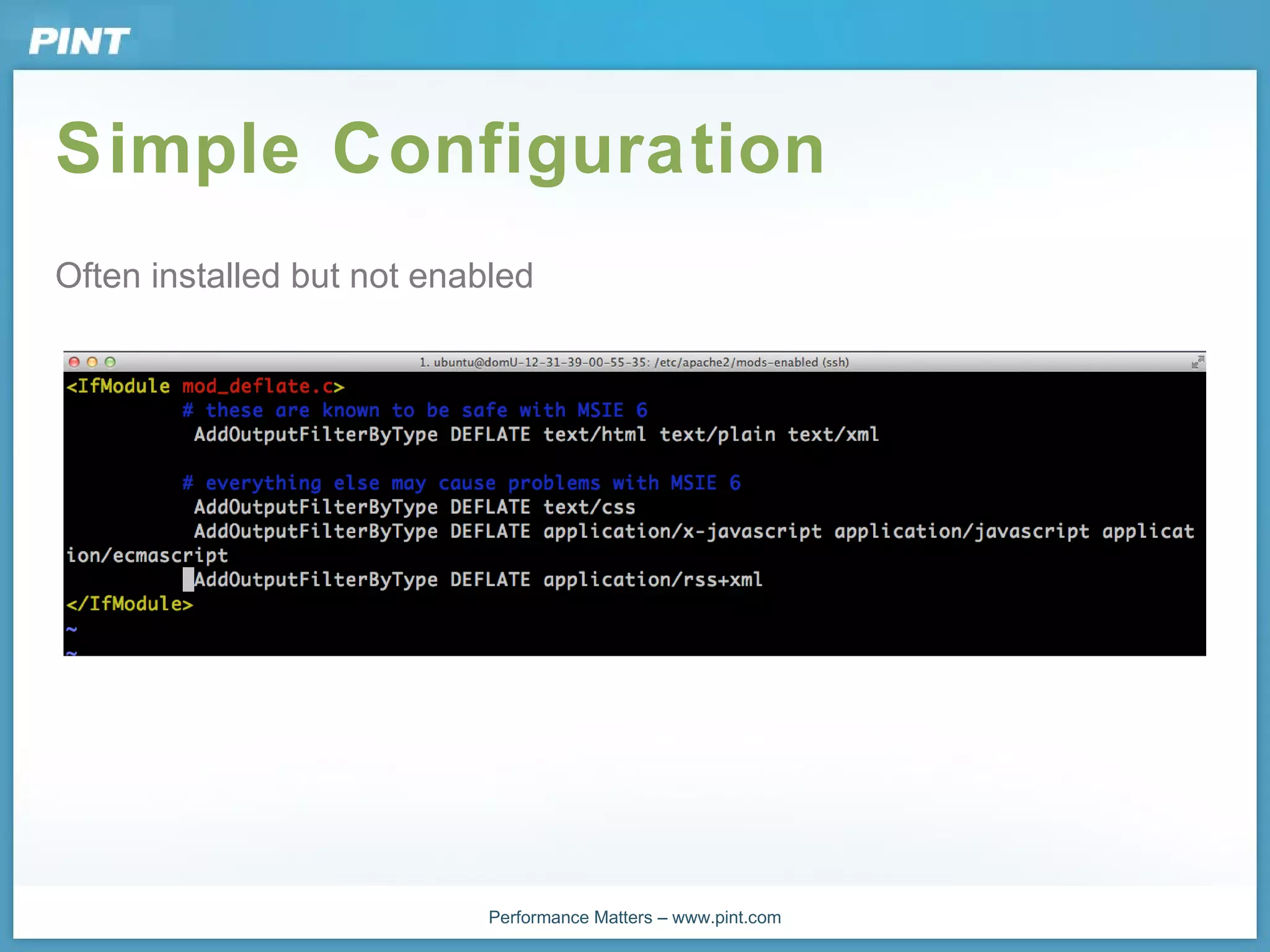 PINT

Simple Configuration

Often installed but not enabled

1. ubuntu@domU-12-31-39-00-55-35: /etc/apache2/mods-enabled (ssh)

<IfModule mod_deflate.c>
# these are known to be safe with MSIE 6
AddOutputFilterByType DEFLATE text/html text/plain text/xml

# everything else may cause problems with MSIE 6
AddOutputFilterByType DEFLATE text/css
AddOutputFilterByType DEFLATE application/x-javascript application/javascript application/ecmascript
AddOutputFilterByType DEFLATE application/rss+xml
</IfModule>
~
~

Performance Matters – www.pint.com